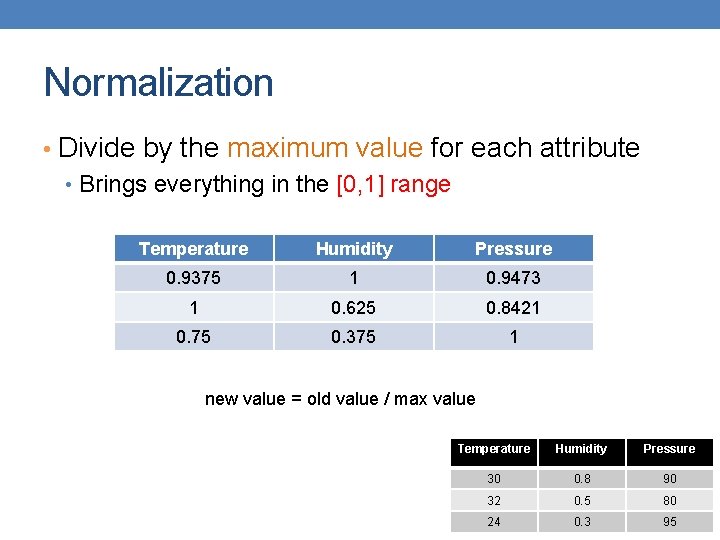 Normalization

• Divide by the maximum value for each attribute
  • Brings everything in the [0,1] range

| Temperature | Humidity | Pressure |
|---|---|---|
| 0.9375 | 1 | 0.9473 |
| 1 | 0.625 | 0.8421 |
| 0.75 | 0.375 | 1 |

new value = old value / max value

| Temperature | Humidity | Pressure |
|---|---|---|
| 30 | 0.8 | 90 |
| 32 | 0.5 | 80 |
| 24 | 0.3 | 95 |